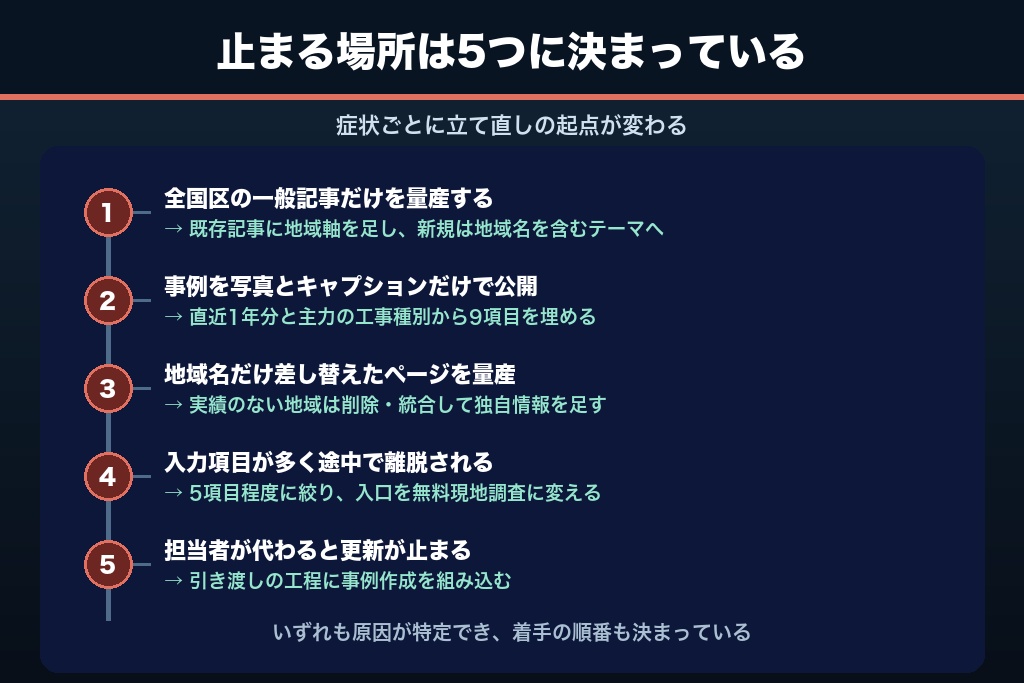 止まる場所は5つに決まっている

症状ごとに立て直しの起点が変わる

1
全国区の一般記事だけを量産する
→ 既存記事に地域軸を足し、新規は地域名を含むテーマへ

2
事例を写真とキャプションだけで公開
→ 直近1年分と主力の工事種別から9項目を埋める

3
地域名だけ差し替えたページを量産
→ 実績のない地域は削除・統合して独自情報を足す

4
入力項目が多く途中で離脱される
→ 5項目程度に絞り、入口を無料現地調査に変える

5
担当者が代わると更新が止まる
→ 引き渡しの工程に事例作成を組み込む

いずれも原因が特定でき、着手の順番も決まっている